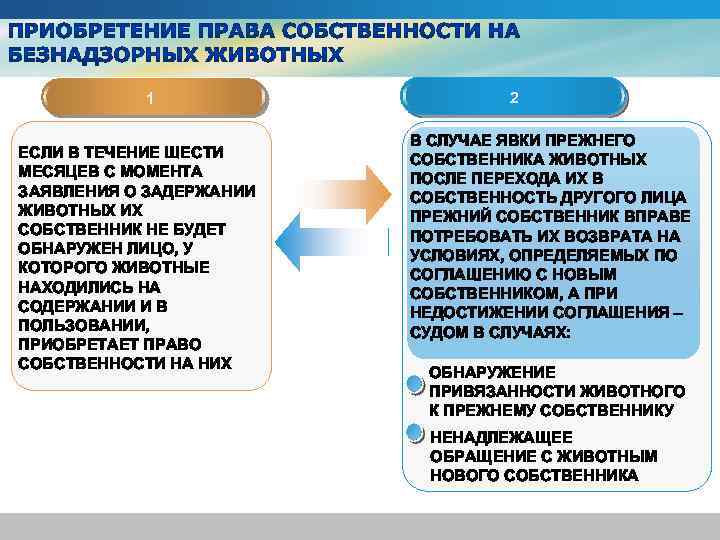 ПРИОБРЕТЕНИЕ ПРАВА СОБСТВЕННОСТИ НА БЕЗНАДЗОРНЫХ ЖИВОТНЫХ

1

ЕСЛИ В ТЕЧЕНИЕ ШЕСТИ МЕСЯЦЕВ С МОМЕНТА ЗАЯВЛЕНИЯ О ЗАДЕРЖАНИИ ЖИВОТНЫХ ИХ СОБСТВЕННИК НЕ БУДЕТ ОБНАРУЖЕН ЛИЦО, У КОТОРОГО ЖИВОТНЫЕ НАХОДИЛИСЬ НА СОДЕРЖАНИИ И В ПОЛЬЗОВАНИИ, ПРИОБРЕТАЕТ ПРАВО СОБСТВЕННОСТИ НА НИХ

2

В СЛУЧАЕ ЯВКИ ПРЕЖНЕГО СОБСТВЕННИКА ЖИВОТНЫХ ПОСЛЕ ПЕРЕХОДА ИХ В СОБСТВЕННОСТЬ ДРУГОГО ЛИЦА ПРЕЖНИЙ СОБСТВЕННИК ВПРАВЕ ПОТРЕБОВАТЬ ИХ ВОЗВРАТА НА УСЛОВИЯХ, ОПРЕДЕЛЯЕМЫХ ПО СОГЛАШЕНИЮ С НОВЫМ СОБСТВЕННИКОМ, А ПРИ НЕДОСТИЖЕНИИ СОГЛАШЕНИЯ – СУДОМ В СЛУЧАЯХ:

ОБНАРУЖЕНИЕ ПРИВЯЗАННОСТИ ЖИВОТНОГО К ПРЕЖНЕМУ СОБСТВЕННИКУ

НЕНАДЛЕЖАЩЕЕ ОБРАЩЕНИЕ С ЖИВОТНЫМ НОВОГО СОБСТВЕННИКА